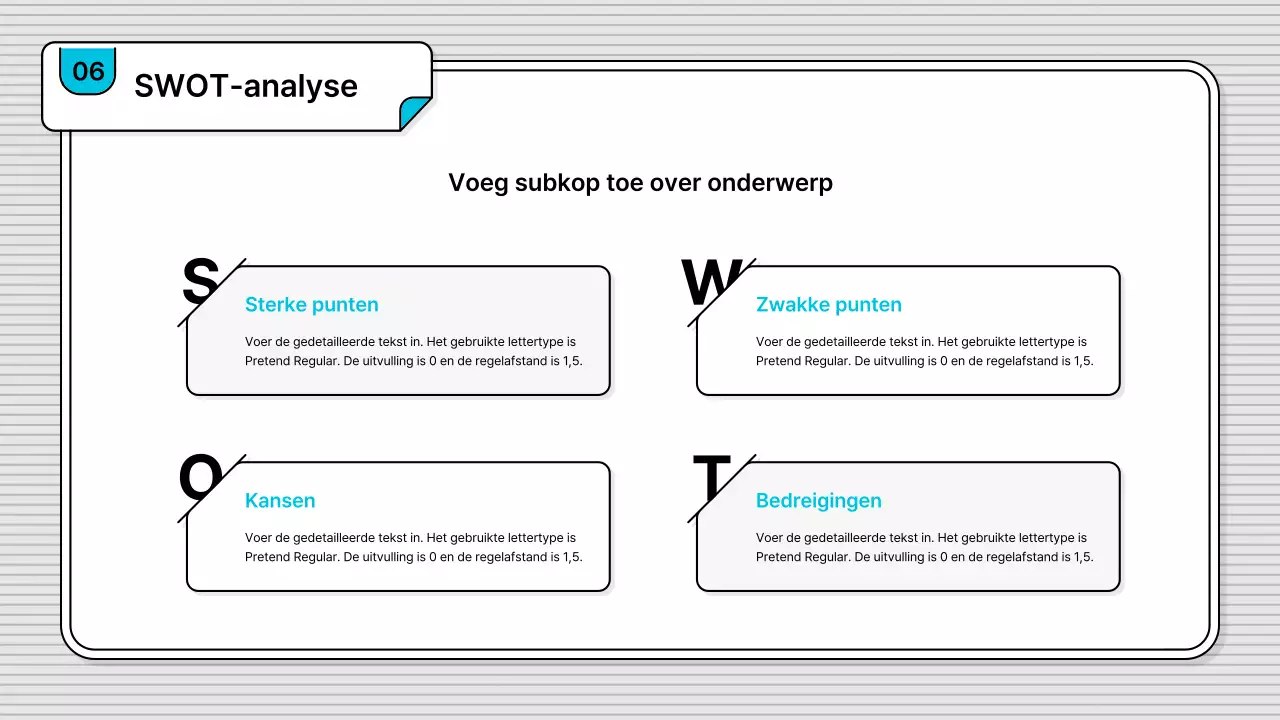 06

SWOT-analyse

Voeg subkop toe over onderwerp

S

Sterke punten

Voer de gedetailleerde tekst in. Het gebruikte lettertype is Pretend Regular. De uitvulling is 0 en de regelafstand is 1,5.

W

Zwakke punten

Voer de gedetailleerde tekst in. Het gebruikte lettertype is Pretend Regular. De uitvulling is 0 en de regelafstand is 1,5.

O

Kansen

Voer de gedetailleerde tekst in. Het gebruikte lettertype is Pretend Regular. De uitvulling is 0 en de regelafstand is 1,5.

T

Bedreigingen

Voer de gedetailleerde tekst in. Het gebruikte lettertype is Pretend Regular. De uitvulling is 0 en de regelafstand is 1,5.